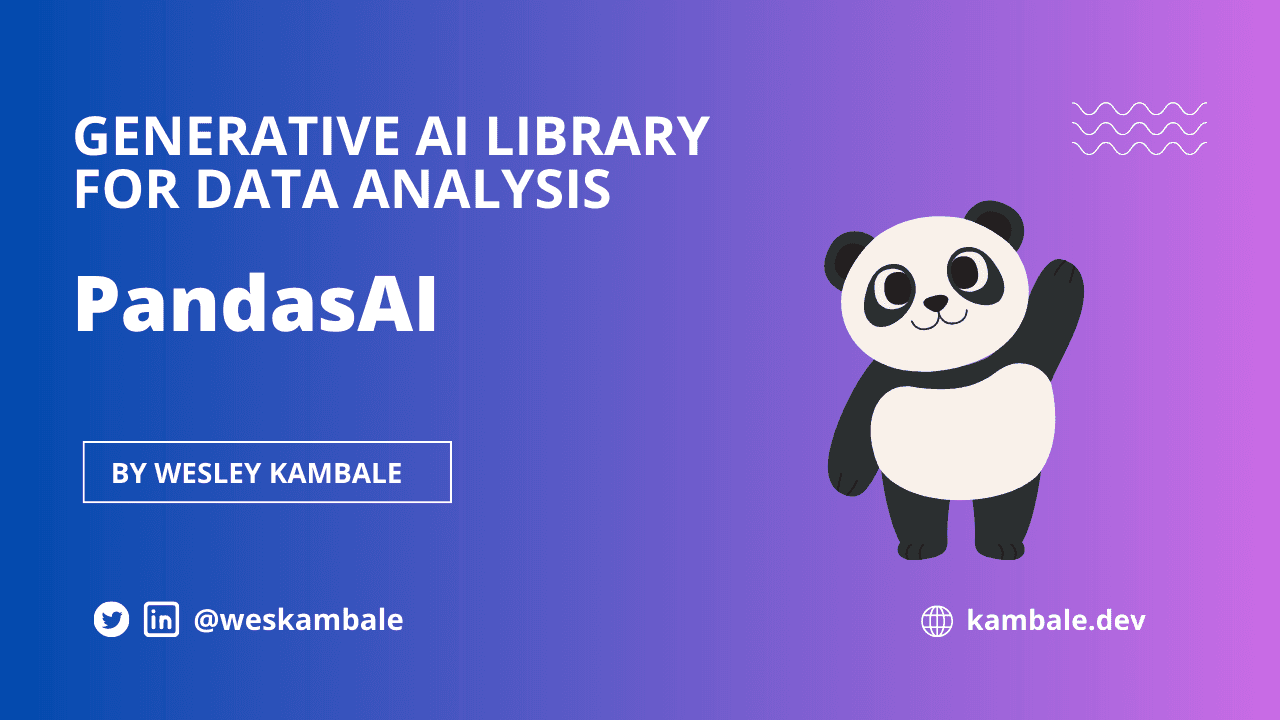 GENERATIVE AI LIBRARY FOR DATA ANALYSIS

PandasAI

BY WESLEY KAMBALE

@weskambale

kambale.dev